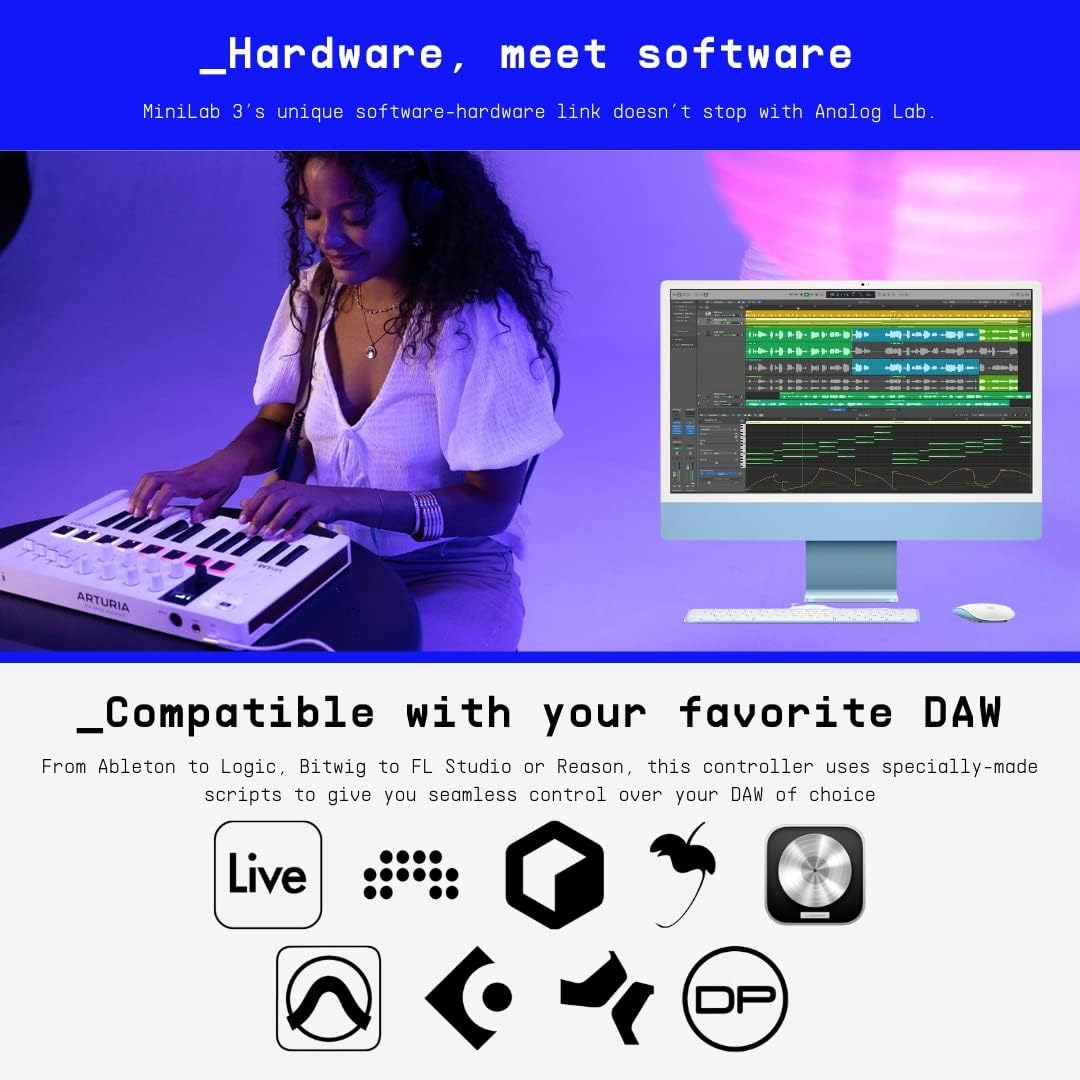 _Hardware, meet software

MiniLab 3's unique software-hardware link doesn't stop with Analog Lab.

ARTURIA

_Compatible with your favorite DAW

From Ableton to Logic, Bitwig to FL Studio or Reason, this controller uses specially-made scripts to give you seamless control over your DAW of choice

Live

DP